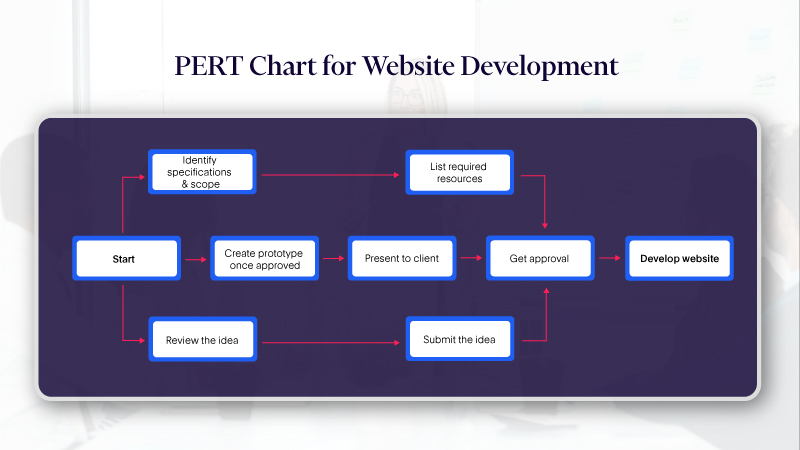 PERT Chart for Website Development

Identify specifications & scope

List required resources

Start

Create prototype once approved

Present to client

Get approval

Develop website

Review the idea

Submit the idea